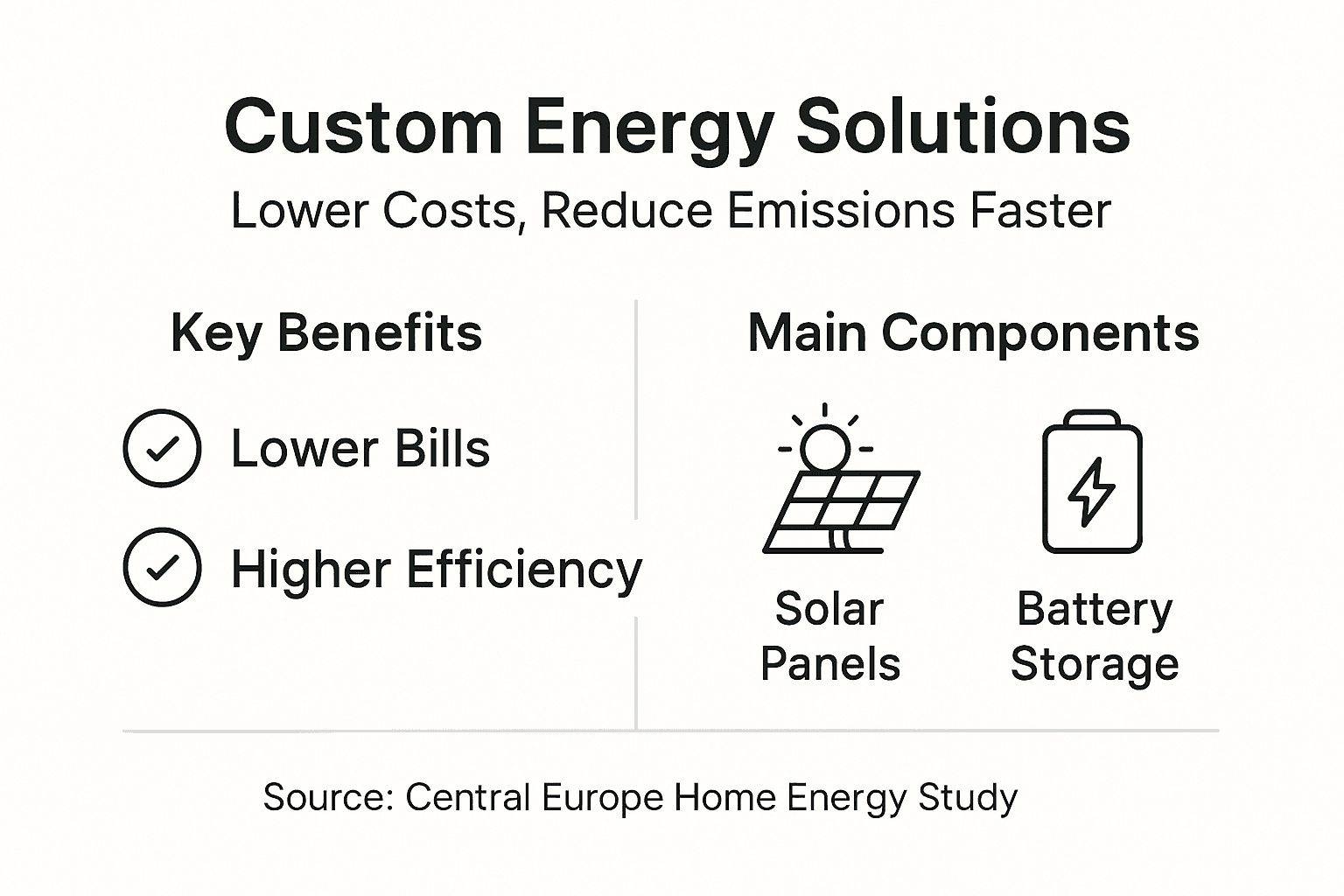 Custom Energy Solutions

Lower Costs, Reduce Emissions Faster

Key Benefits

Lower Bills

Higher Efficiency

Main Components

Solar Panels

Battery Storage

Source: Central Europe Home Energy Study